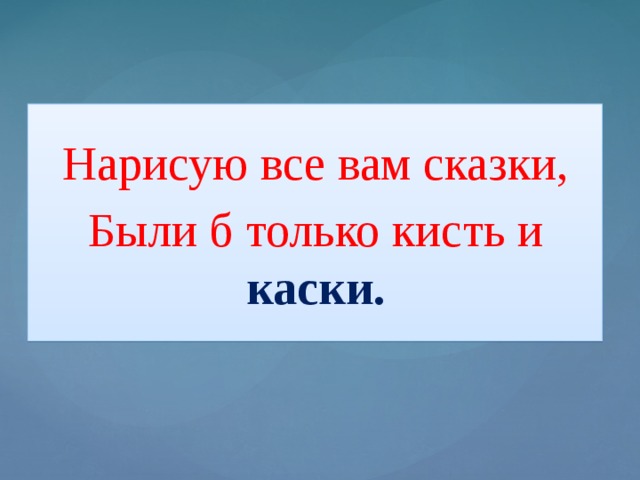 Нарисую все вам сказки,
Были б только кисть и каски.